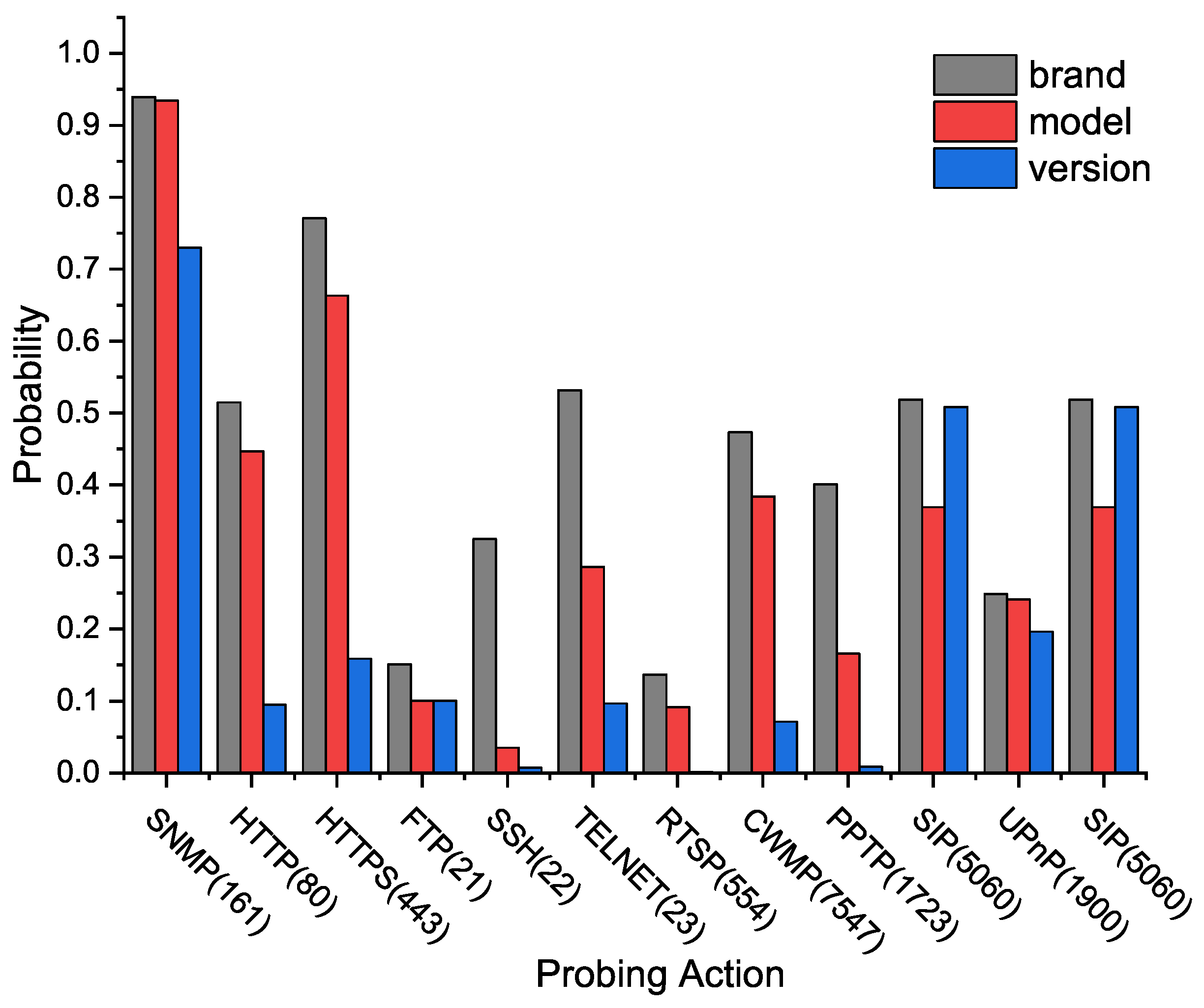 Probability

1.0
0.9
0.8
0.7
0.6
0.5
0.4
0.3
0.2
0.1
0.0

brand
model
version

SNMP(161)
HTTP(80)
HTTPS(443)
FTP(21)
SSH(22)
TELNET(23)
RTSP(554)
CWMP(7547)
PPTP(1723)
SIP(5060)
UPnP(1900)
SIP(5060)

Probing Action